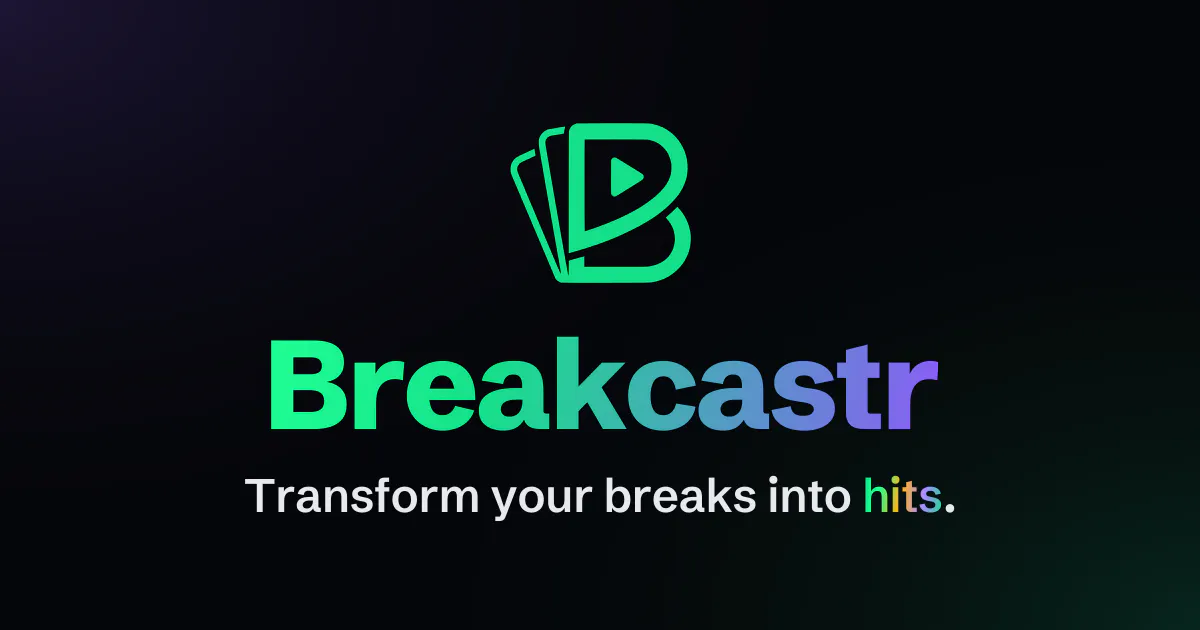 Breakcastr

Transform your breaks into hits.